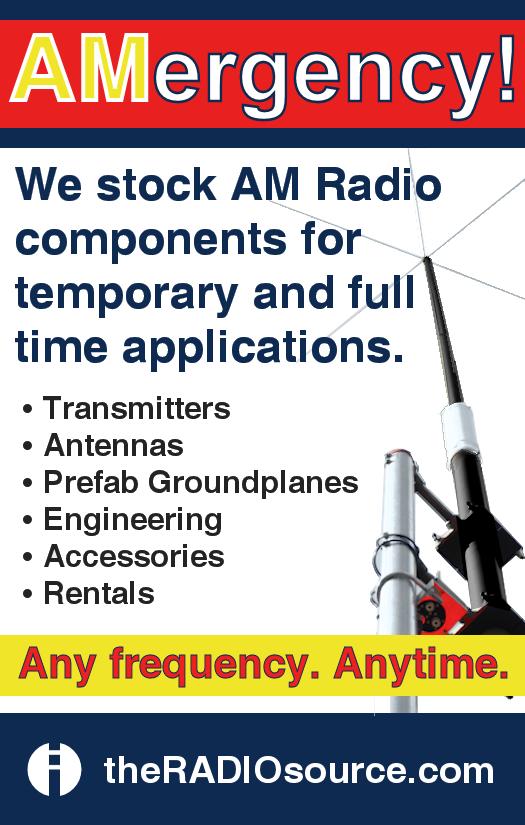 AMergency!

We stock AM Radio components for temporary and full time applications.

• Transmitters
• Antennas
• Prefab Groundplanes
• Engineering
• Accessories
• Rentals

Any frequency. Anytime.

theRADIOsource.com